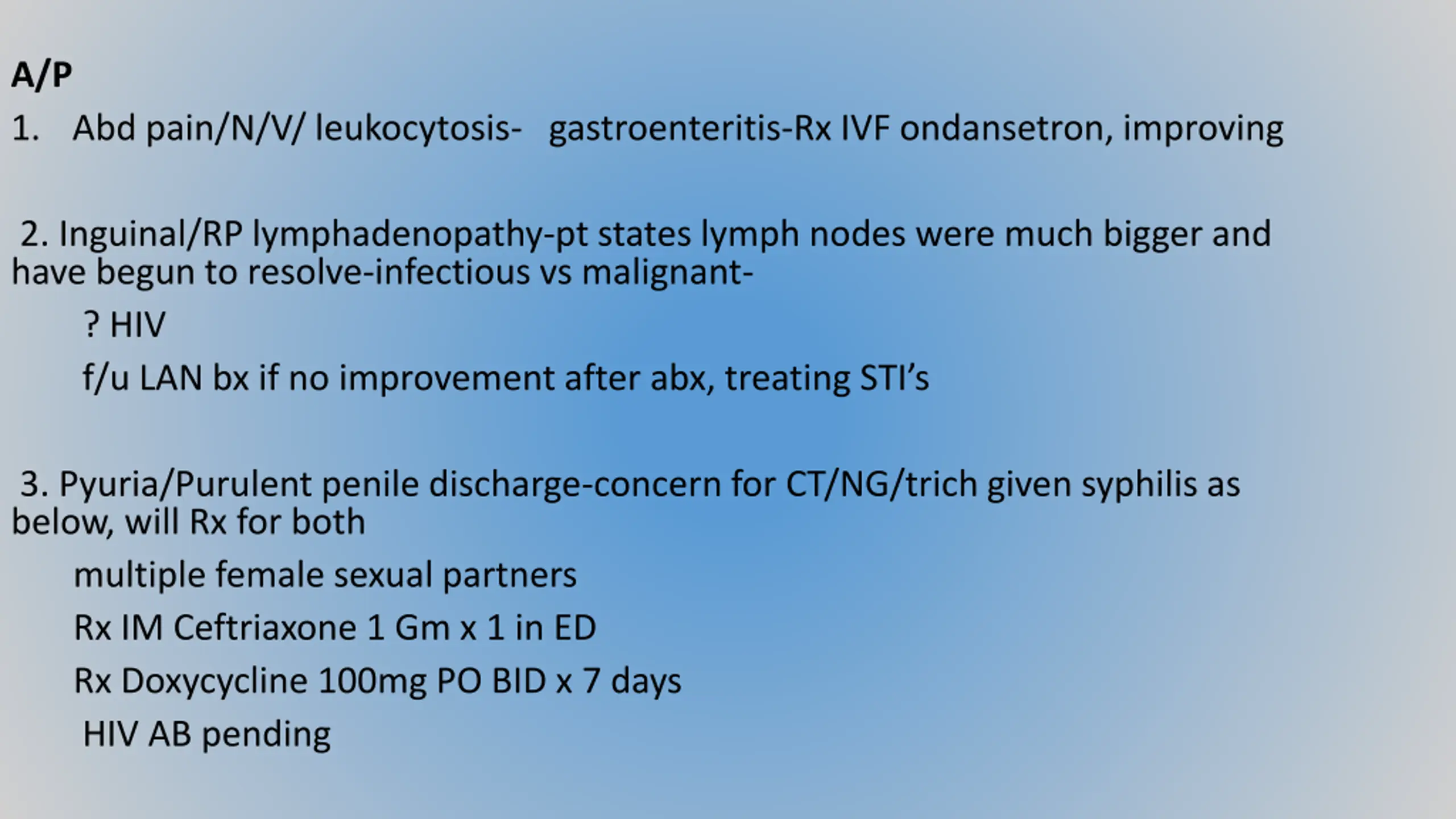 A/P

1. Abd pain/N/V/ leukocytosis- gastroenteritis-Rx IVF ondansetron, improving

2. Inguinal/RP lymphadenopathy-pt states lymph nodes were much bigger and have begun to resolve-infectious vs malignant-

? HIV

f/u LAN bx if no improvement after abx, treating STI's

3. Pyuria/Purulent penile discharge-concern for CT/NG/trich given syphilis as below, will Rx for both

multiple female sexual partners

Rx IM Ceftriaxone 1 Gm x 1 in ED

Rx Doxycycline 100mg PO BID x 7 days

HIV AB pending